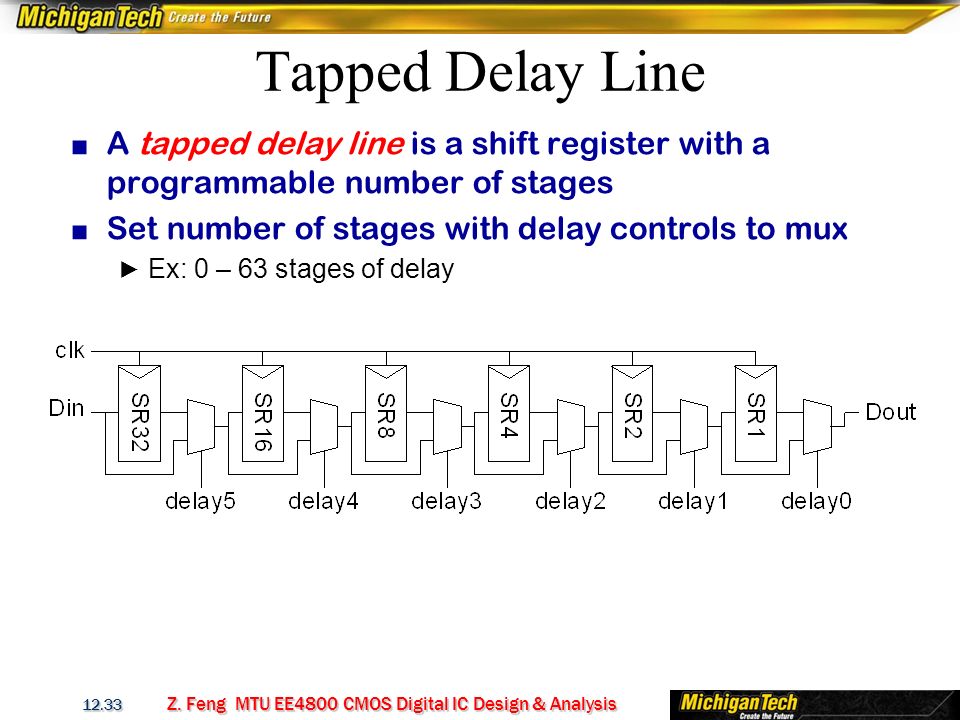 MichiganTech Create the Future

Tapped Delay Line

■ A tapped delay line is a shift register with a programmable number of stages

■ Set number of stages with delay controls to mux

► Ex: 0 – 63 stages of delay

clk

Din

SR32

SR16

SR8

SR4

SR2

SR1

Dout

delay5

delay4

delay3

delay2

delay1

delay0

12.33

Z. Feng MTU EE4800 CMOS Digital IC Design & Analysis

MichiganTech Create the Future